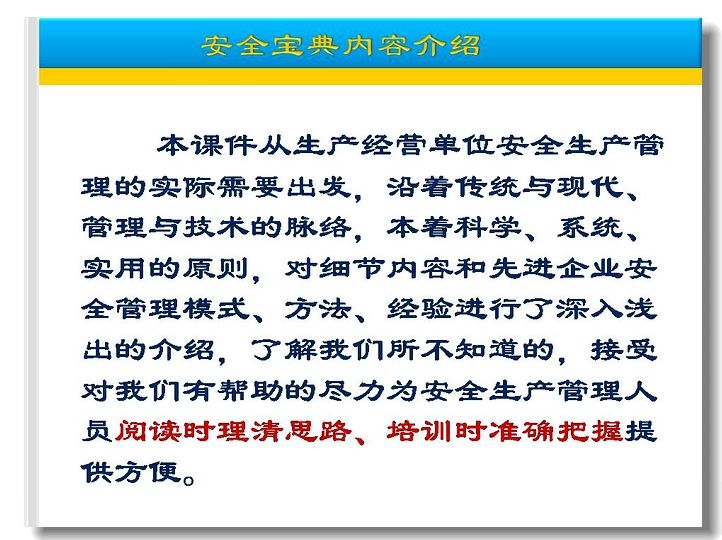 安全宝典内容介绍

本课件从生产经营单位安全生产管理的实际需要出发，沿着传统与现代、管理与技术的脉络，本着科学、系统、实用的原则，对细节内容和先进企业安全管理模式、方法、经验进行了深入浅出的介绍，了解我们所不知道的，接受对我们有帮助的尽力为安全生产管理人员阅读时理清思路、培训时准确把握提供方便。